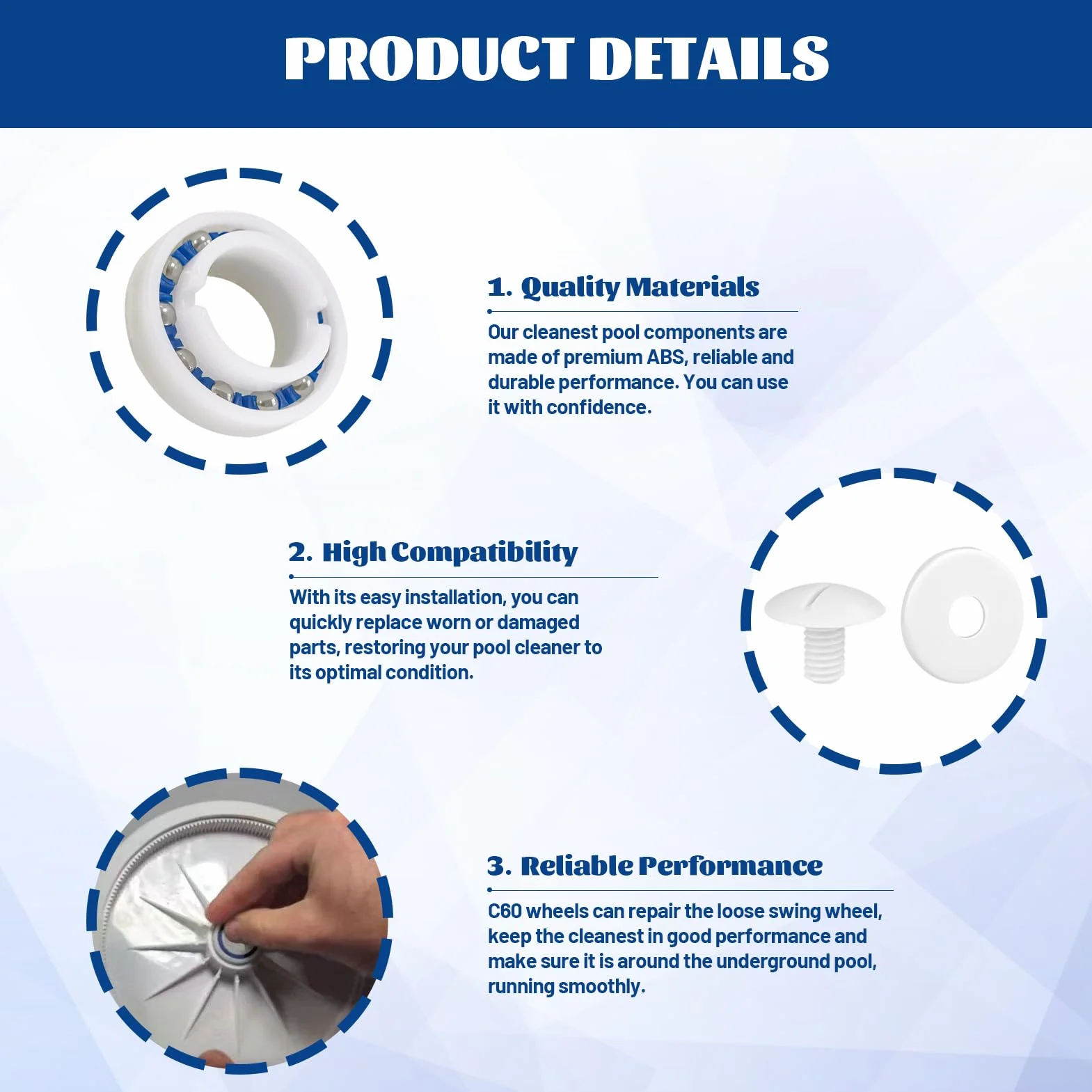 PRODUCT DETAILS

1. Quality Materials

Our cleanest pool components are made of premium ABS, reliable and durable performance. You can use it with confidence.

2. High Compatibility

With its easy installation, you can quickly replace worn or damaged parts, restoring your pool cleaner to its optimal condition.

3. Reliable Performance

C60 wheels can repair the loose swing wheel, keep the cleanest in good performance and make sure it is around the underground pool, running smoothly.